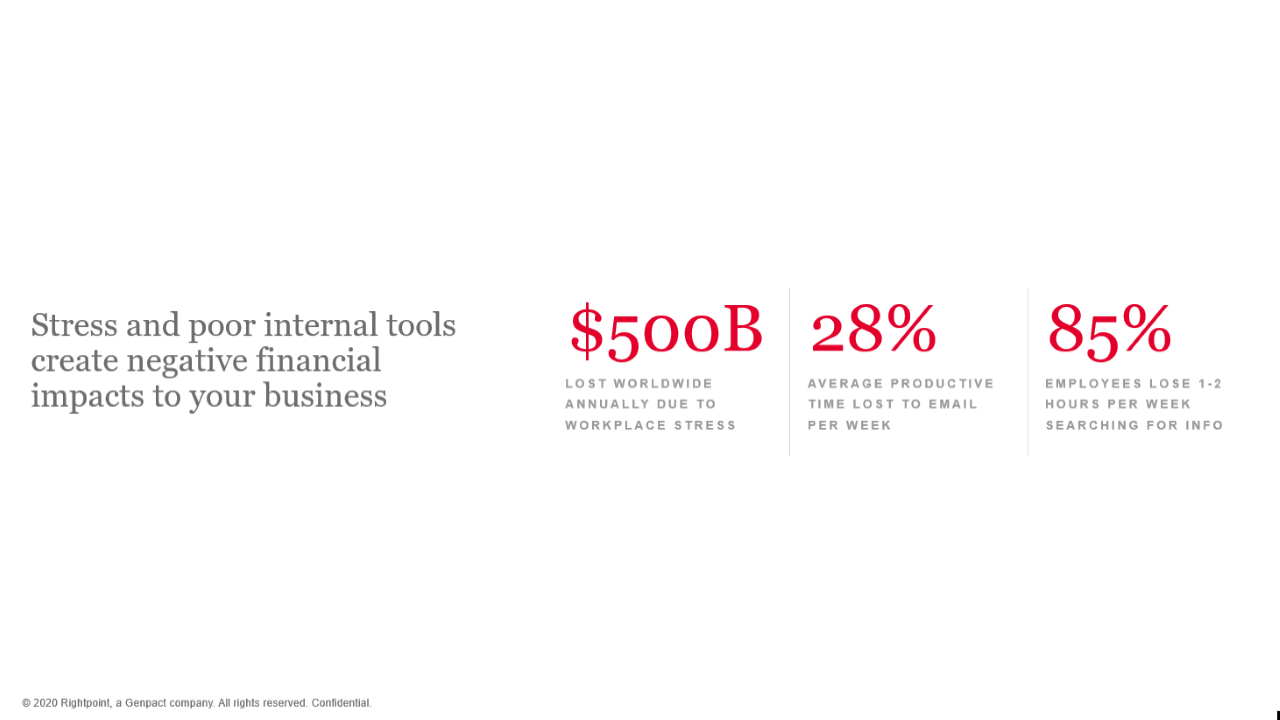 Stress and poor internal tools create negative financial impacts to your business

$500B
LOST WORLDWIDE ANNUALLY DUE TO WORKPLACE STRESS

28%
AVERAGE PRODUCTIVE TIME LOST TO EMAIL PER WEEK

85%
EMPLOYEES LOSE 1-2 HOURS PER WEEK SEARCHING FOR INFO

© 2020 Rightpoint, a Genpact company. All rights reserved. Confidential.